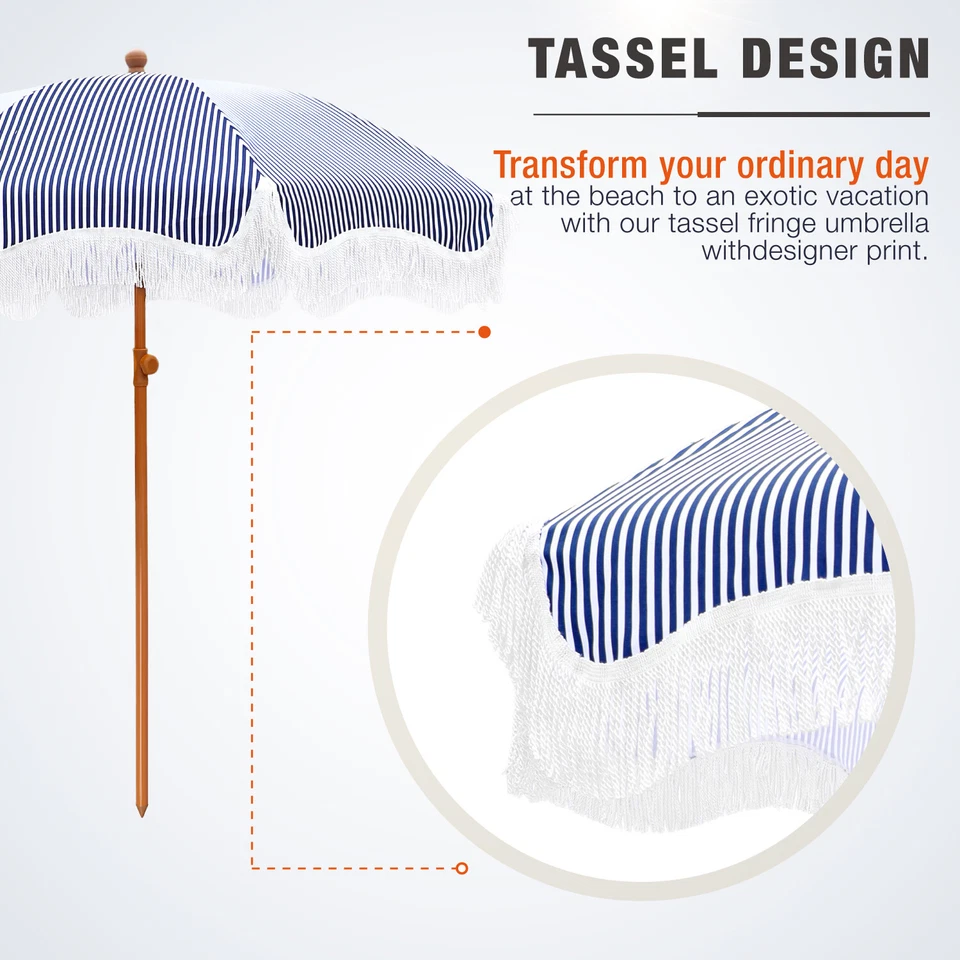 TASSEL DESIGN

Transform your ordinary day at the beach to an exotic vacation with our tassel fringe umbrella withdesigner print.